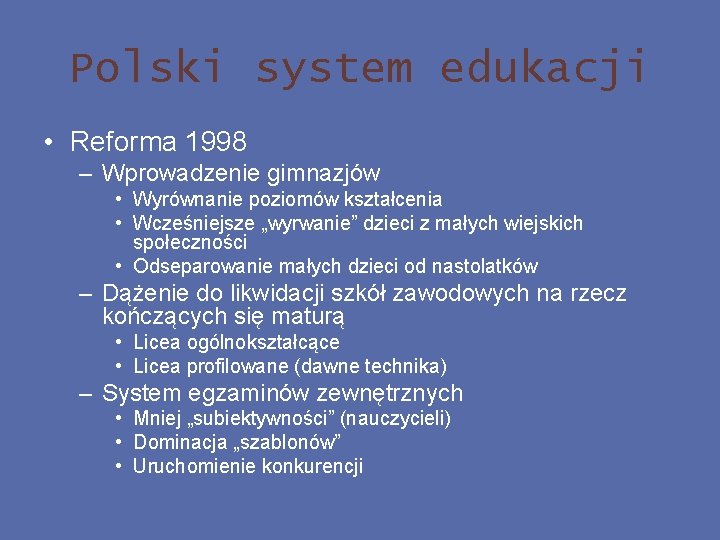 Polski system edukacji

• Reforma 1998
– Wprowadzenie gimnazjów
• Wyrównanie poziomów kształcenia
• Wcześniejsze „wyrwanie” dzieci z małych wiejskich społeczności
• Odseparowanie małych dzieci od nastolatków
– Dążenie do likwidacji szkół zawodowych na rzecz kończących się maturą
• Licea ogólnokształcące
• Licea profilowane (dawne technika)
– System egzaminów zewnętrznych
• Mniej „subiektywności” (nauczycieli)
• Dominacja „szablonów”
• Uruchomienie konkurencji